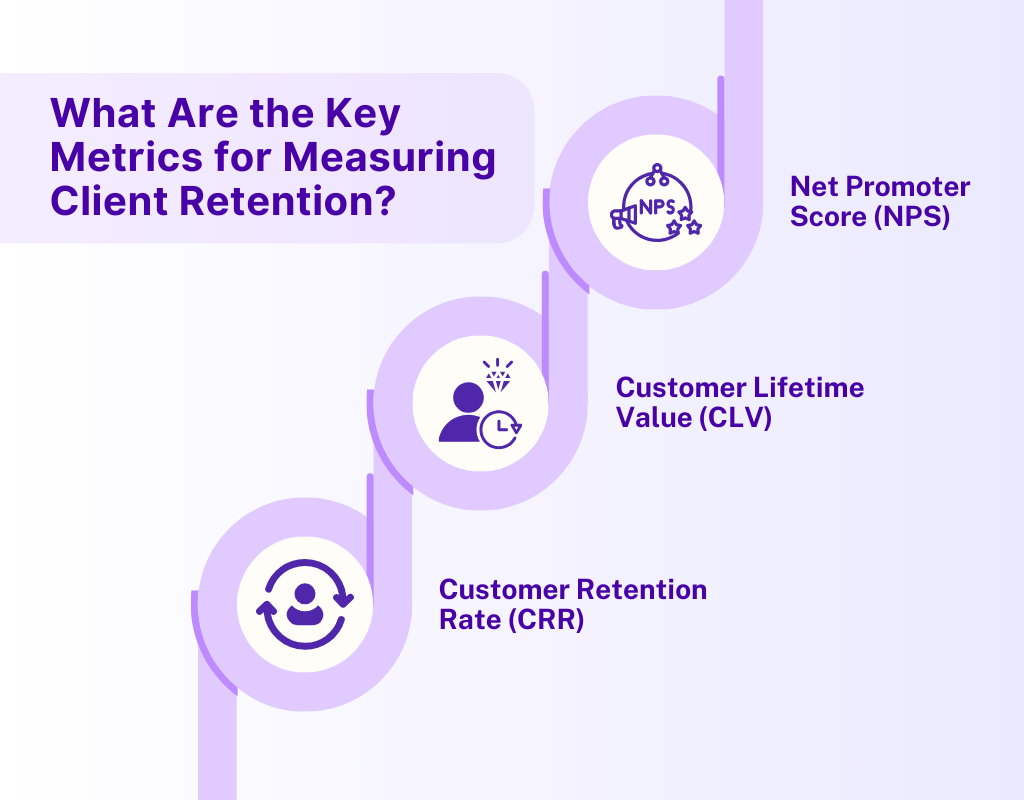 What Are the Key Metrics for Measuring Client Retention?

NPS

Net Promoter Score (NPS)

Customer Lifetime Value (CLV)

Customer Retention Rate (CRR)